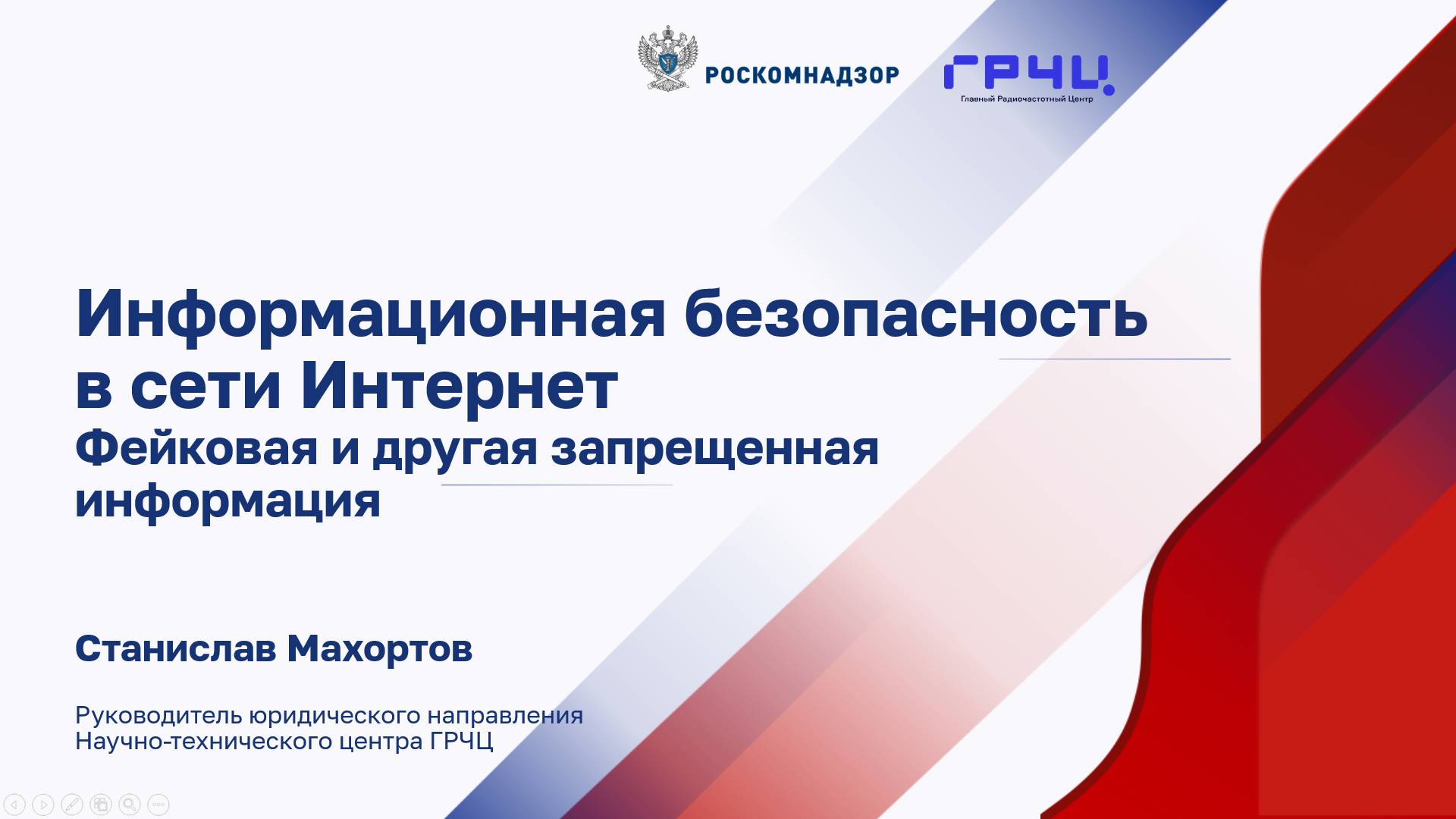 РОСКОМНАДЗОР

ГРЧЦ
Главный Радиочастотный Центр

Информационная безопасность в сети Интернет
Фейковая и другая запрещенная информация

Станислав Махортов

Руководитель юридического направления
Научно-технического центра ГРЧЦ